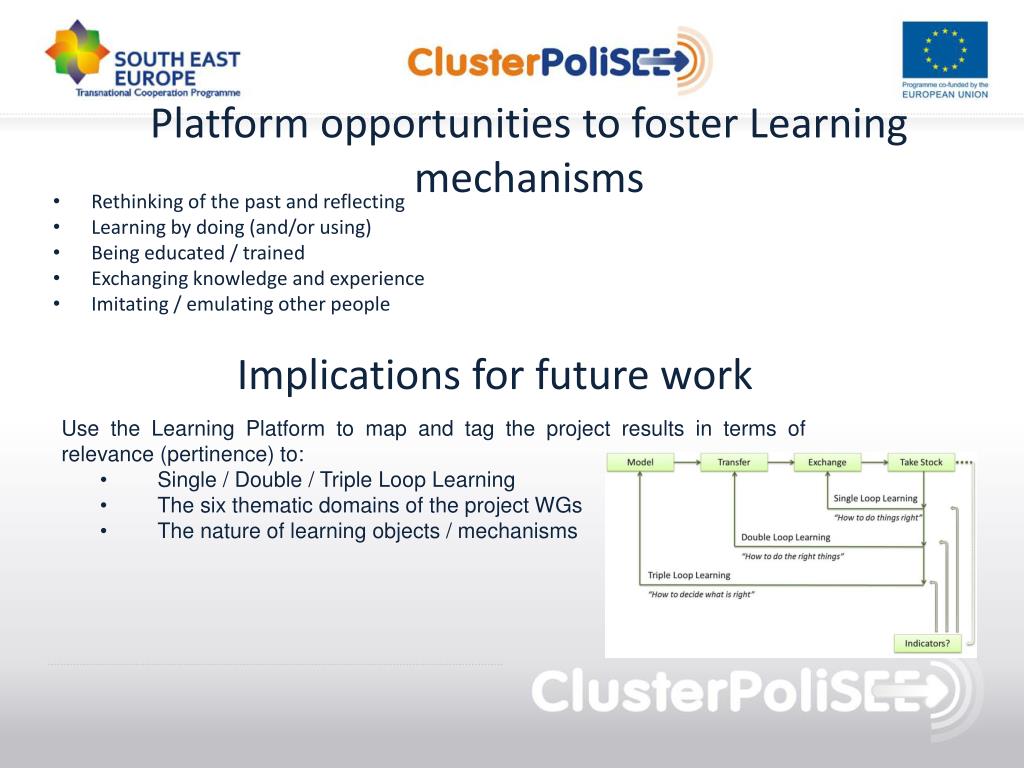 SOUTH EAST EUROPE
Transnational Cooperation Programme

ClusterPoliSEE

Programme co-funded by the EUROPEAN UNION

Platform opportunities to foster Learning mechanisms

• Rethinking of the past and reflecting
• Learning by doing (and/or using)
• Being educated / trained
• Exchanging knowledge and experience
• Imitating / emulating other people

Implications for future work

Use the Learning Platform to map and tag the project results in terms of relevance (pertinence) to:
• Single / Double / Triple Loop Learning
• The six thematic domains of the project WGs
• The nature of learning objects / mechanisms

Model
Transfer
Exchange
Take Stock
Single Loop Learning
"How to do things right"
Double Loop Learning
"How to do the right things"
Triple Loop Learning
"How to decide what is right"
Indicators?

ClusterPoliSEE